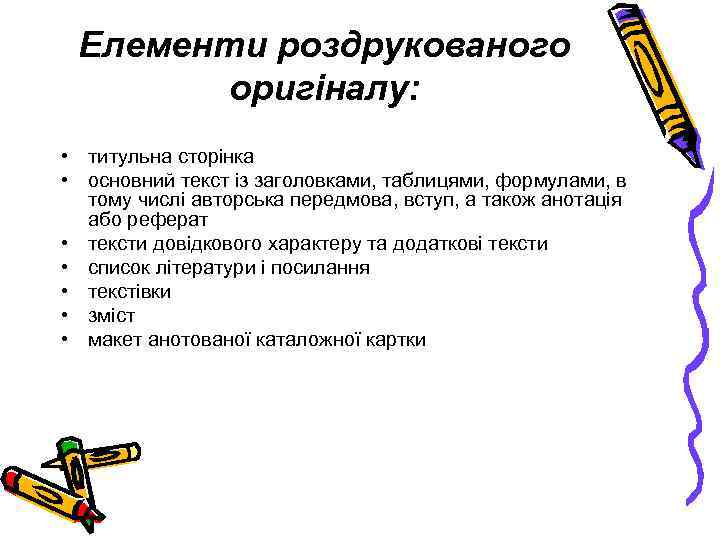 Елементи роздрукованого оригіналу:

• титульна сторінка
• основний текст із заголовками, таблицями, формулами, в тому числі авторська передмова, вступ, а також анотація або реферат
• тексти довідкового характеру та додаткові тексти
• список літератури і посилання
• текстівки
• зміст
• макет анотованої каталожної картки